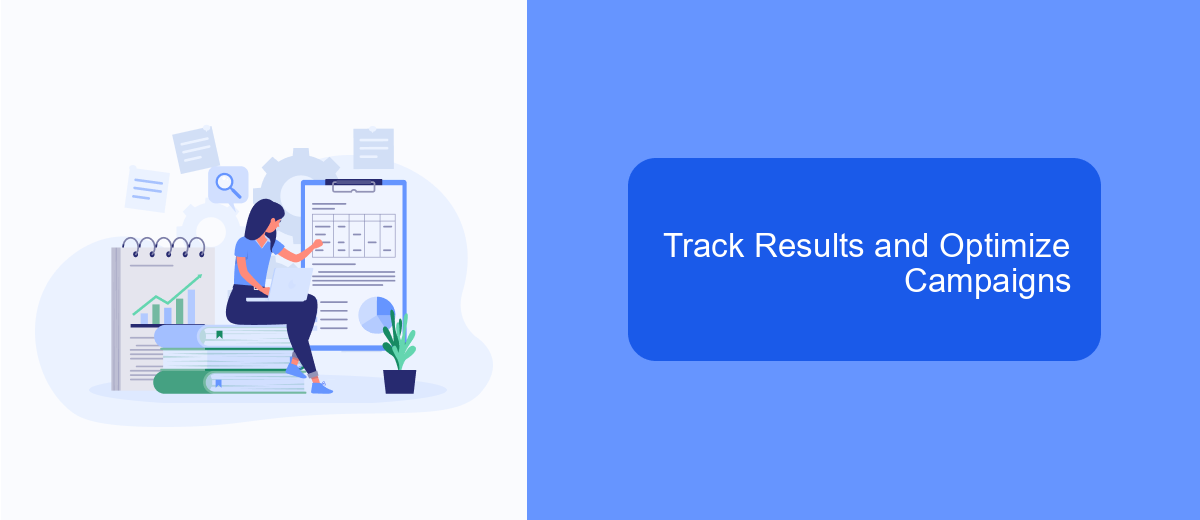 Track Results and Optimize Campaigns